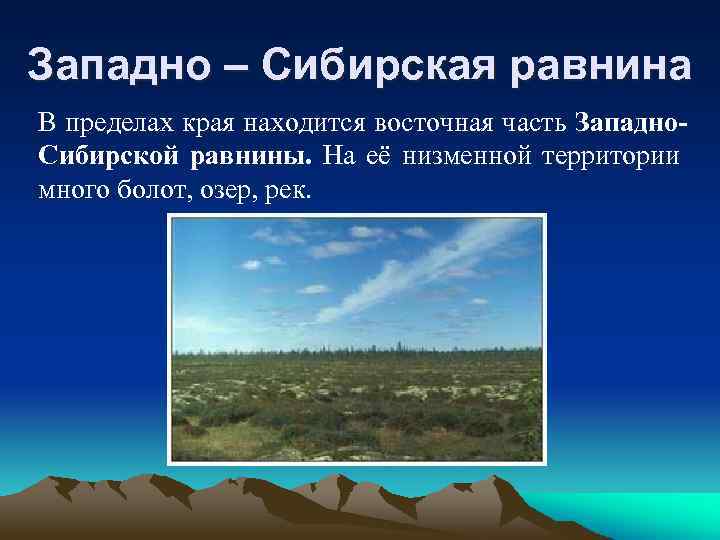 Западно – Сибирская равнина

В пределах края находится восточная часть Западно-Сибирской равнины. На её низменной территории много болот, озер, рек.